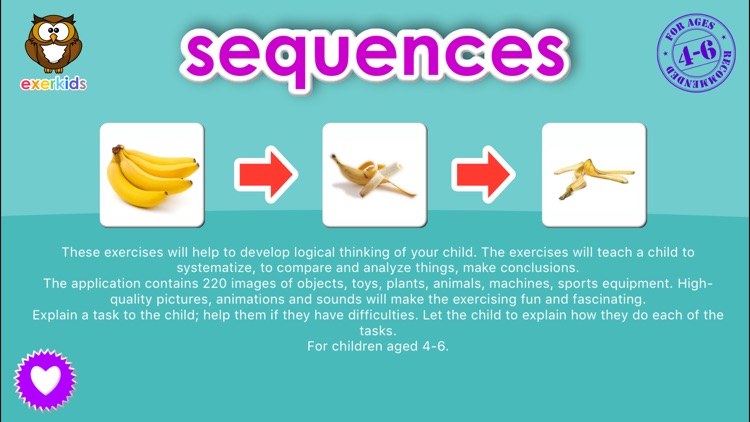 exerkids

sequences

FOR AGES 4-6 RECOMMENDED

These exercises will help to develop logical thinking of your child. The exercises will teach a child to systematize, to compare and analyze things, make conclusions.
The application contains 220 images of objects, toys, plants, animals, machines, sports equipment. High-quality pictures, animations and sounds will make the exercising fun and fascinating.
Explain a task to the child; help them if they have difficulties. Let the child to explain how they do each of the tasks.
For children aged 4-6.